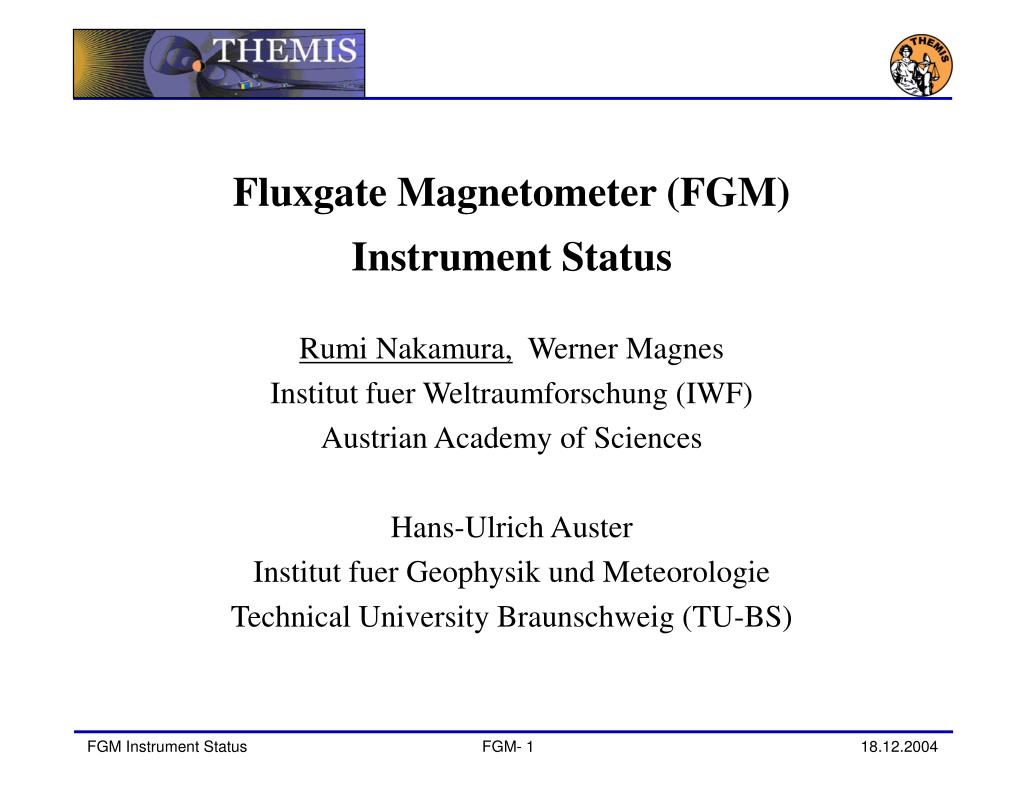 THEMIS

THEMIS

Fluxgate Magnetometer (FGM)

Instrument Status

Rumi Nakamura, Werner Magnes
Institut fuer Weltraumforschung (IWF)
Austrian Academy of Sciences

Hans-Ulrich Auster
Institut fuer Geophysik und Meteorologie
Technical University Braunschweig (TU-BS)

FGM Instrument Status FGM- 1 18.12.2004